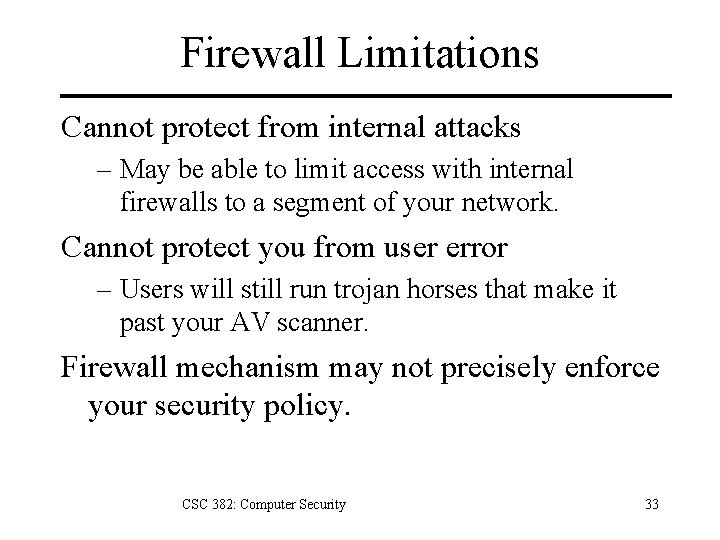 Firewall Limitations

Cannot protect from internal attacks

– May be able to limit access with internal firewalls to a segment of your network.

Cannot protect you from user error

– Users will still run trojan horses that make it past your AV scanner.

Firewall mechanism may not precisely enforce your security policy.

CSC 382: Computer Security

33